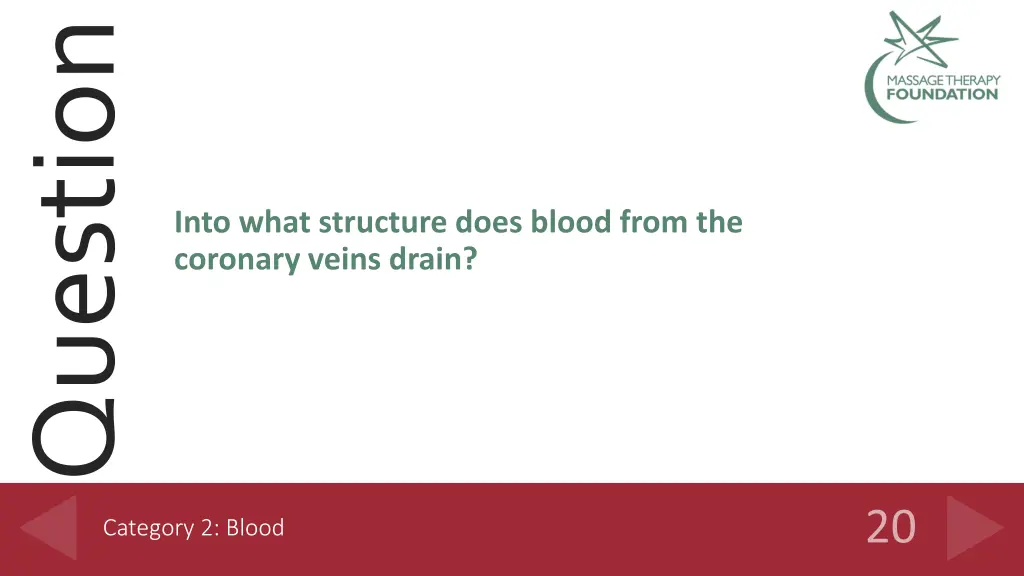 Question

MASSAGE THERAPY FOUNDATION

Into what structure does blood from the coronary veins drain?

Category 2: Blood

20